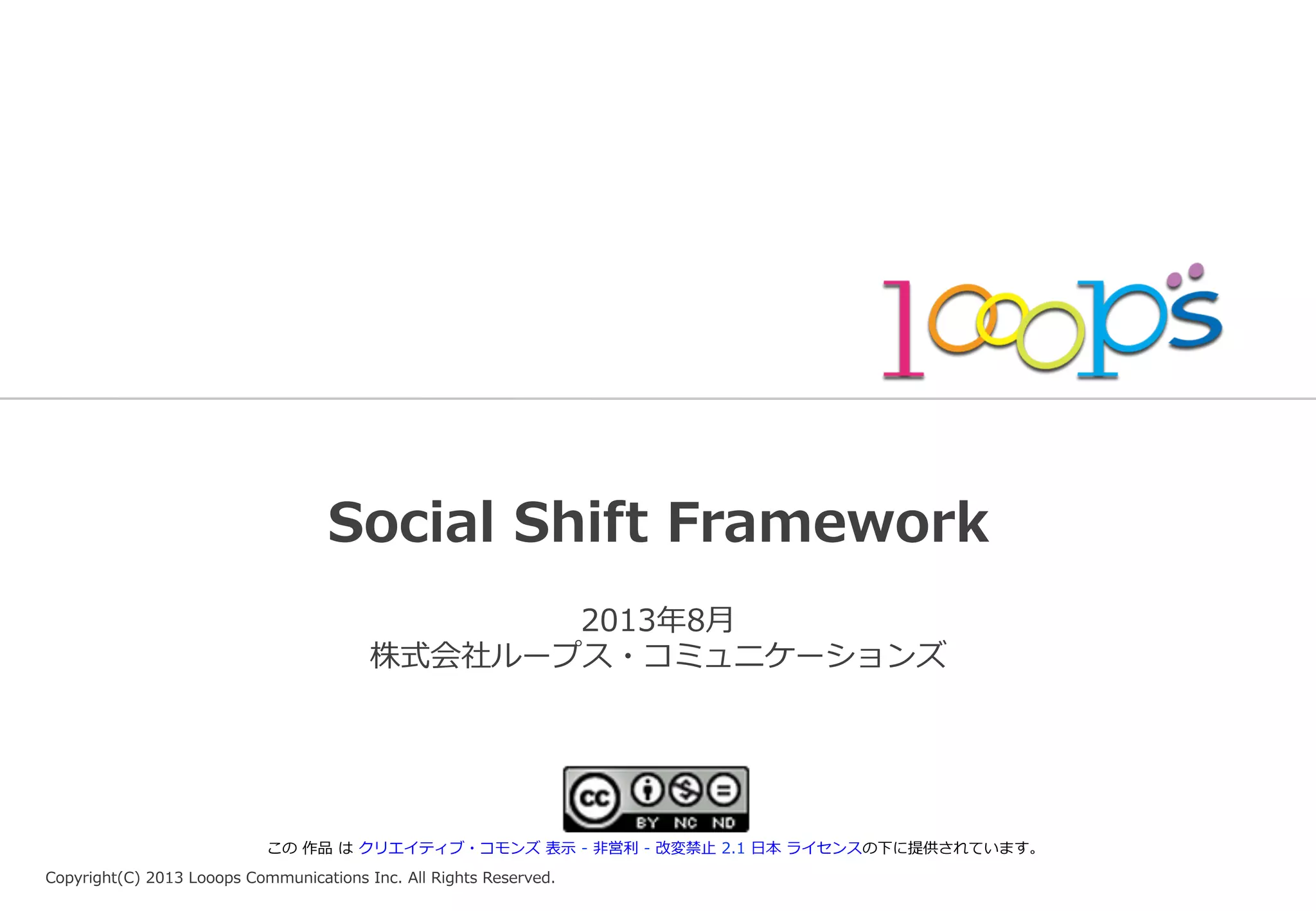 looops

Social Shift Framework

2013年8月
株式会社ループス・コミュニケーションズ

cc BY NC ND

この 作品 は クリエイティブ・コモンズ 表示 - 非営利 - 改変禁止 2.1 日本 ライセンスの下に提供されています。

Copyright(C) 2013 Looops Communications Inc. All Rights Reserved.